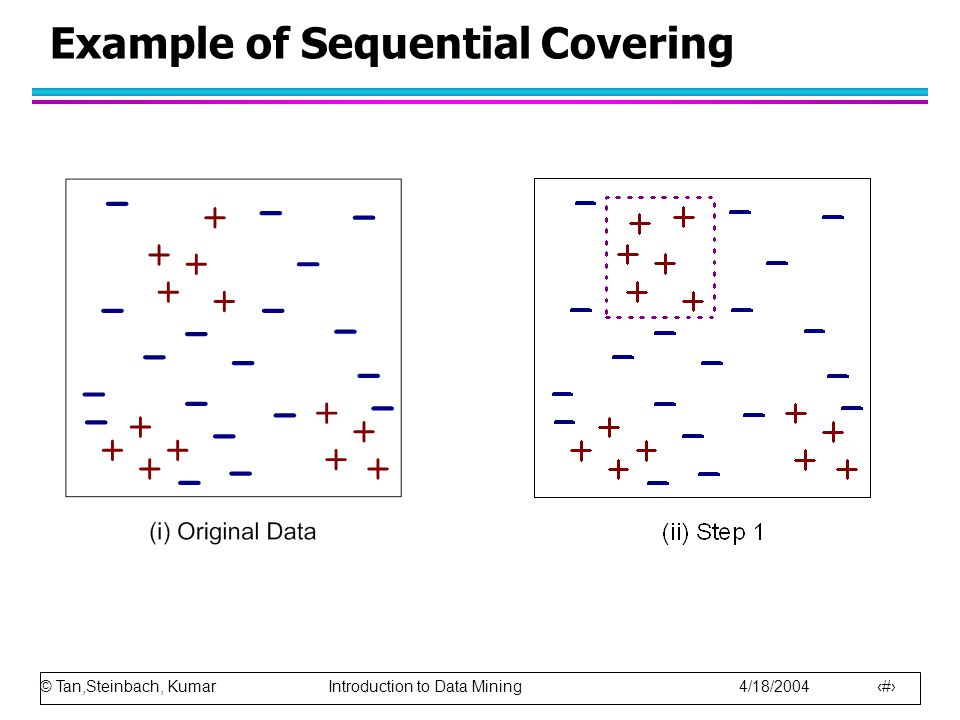 Example of Sequential Covering

(i) Original Data

(ii) Step 1

© Tan,Steinbach, Kumar Introduction to Data Mining 4/18/2004 ‹#›